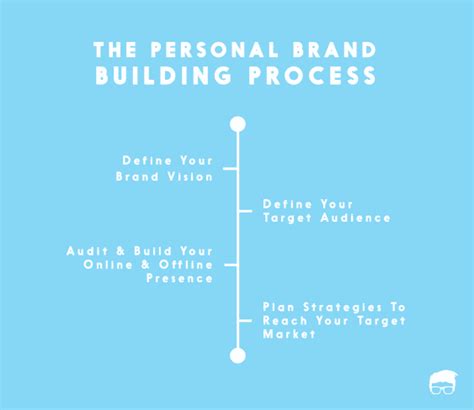 THE PERSONAL BRAND BUILDING PROCESS

Define Your Brand Vision

Define Your Target Audience

Audit & Build Your Online & Offline Presence

Plan Strategies To Reach Your Target Market